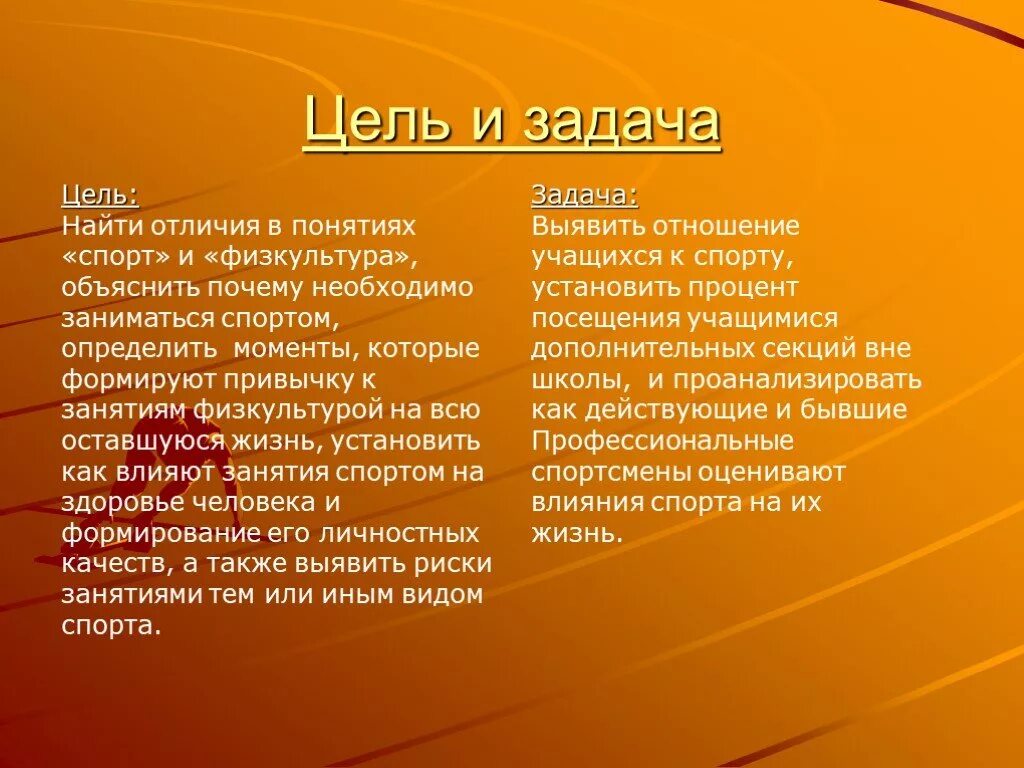 Цель и задача

Цель:
Найти отличия в понятиях «спорт» и «физкультура», объяснить почему необходимо заниматься спортом, определить моменты, которые формируют привычку к занятиям физкультурой на всю оставшуюся жизнь, установить как влияют занятия спортом на здоровье человека и формирование его личностных качеств, а также выявить риски занятиями тем или иным видом спорта.

Задача:
Выявить отношение учащихся к спорту, установить процент посещения учащимися дополнительных секций вне школы, и проанализировать как действующие и бывшие Профессиональные спортсмены оценивают влияния спорта на их жизнь.